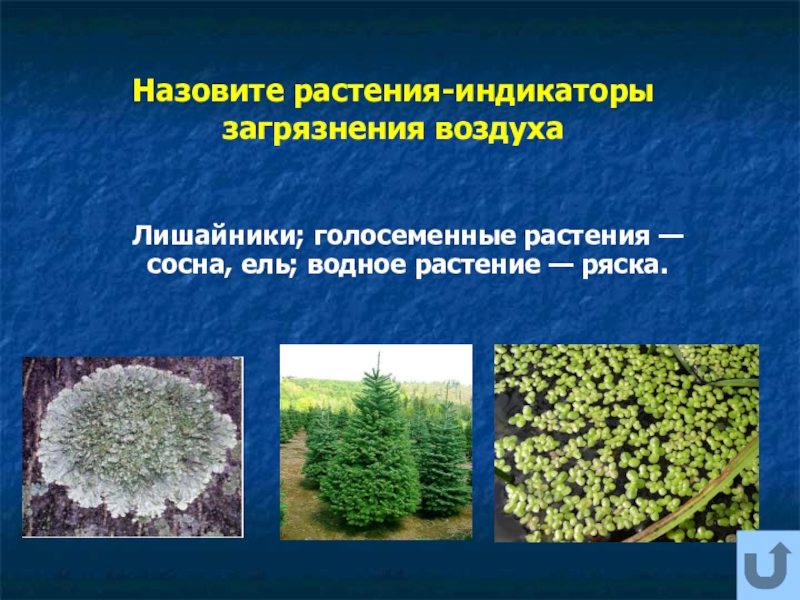 Назовите растения-индикаторы загрязнения воздуха

Лишайники; голосеменные растения — сосна, ель; водное растение — ряска.